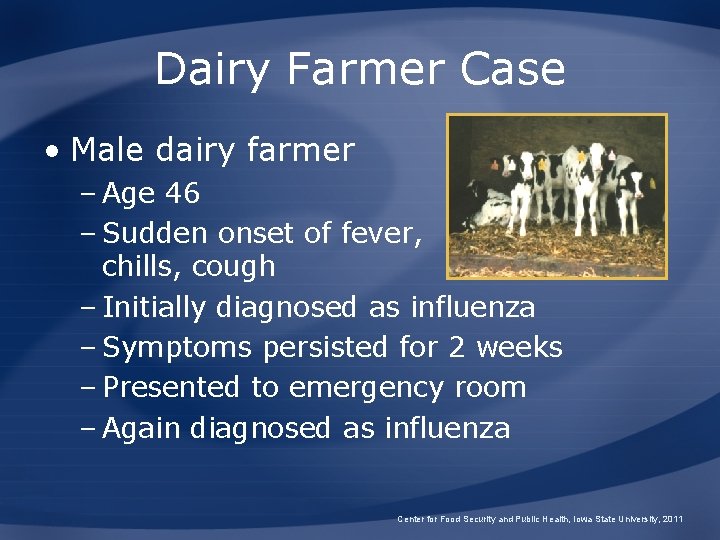 Dairy Farmer Case

• Male dairy farmer
– Age 46
– Sudden onset of fever, chills, cough
– Initially diagnosed as influenza
– Symptoms persisted for 2 weeks
– Presented to emergency room
– Again diagnosed as influenza

Center for Food Security and Public Health, Iowa State University, 2011